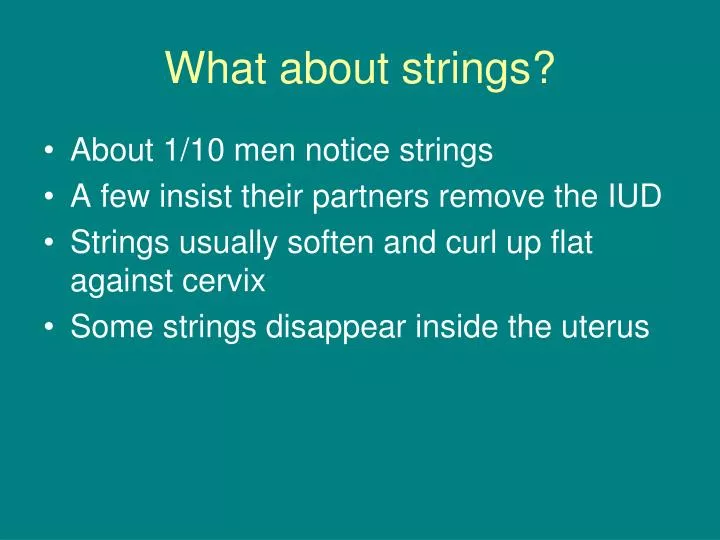 What about strings?

• About 1/10 men notice strings
• A few insist their partners remove the IUD
• Strings usually soften and curl up flat against cervix
• Some strings disappear inside the uterus